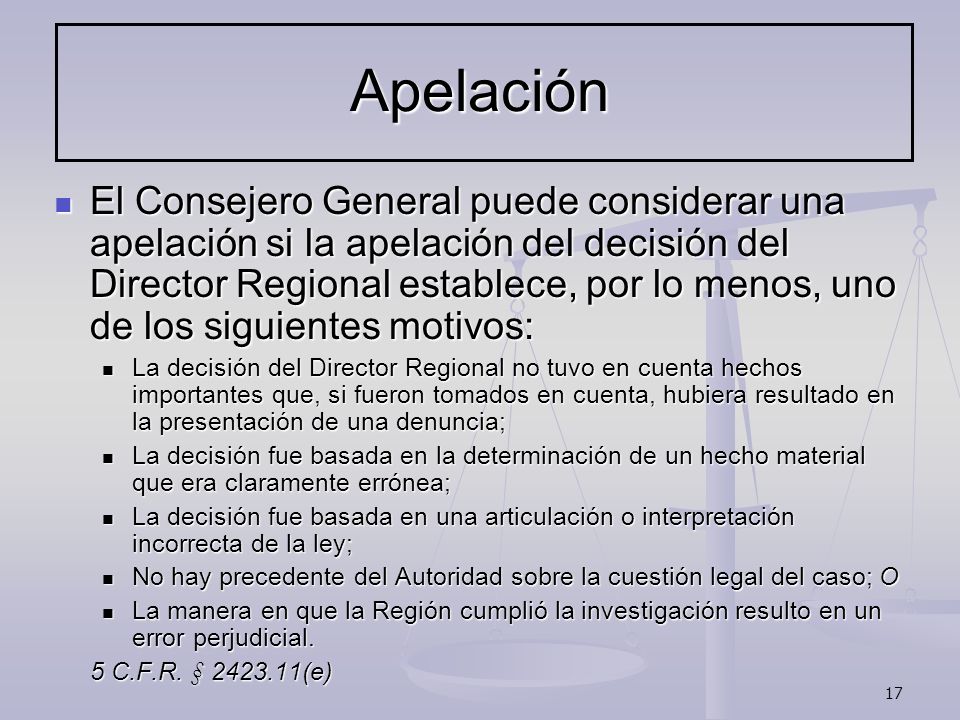 Apelación

El Consejero General puede considerar una apelación si la apelación del decisión del Director Regional establece, por lo menos, uno de los siguientes motivos:

La decisión del Director Regional no tuvo en cuenta hechos importantes que, si fueron tomados en cuenta, hubiera resultado en la presentación de una denuncia;

La decisión fue basada en la determinación de un hecho material que era claramente errónea;

La decisión fue basada en una articulación o interpretación incorrecta de la ley;

No hay precedente del Autoridad sobre la cuestión legal del caso; O

La manera en que la Región cumplió la investigación resulto en un error perjudicial.

5 C.F.R. § 2423.11(e)

17